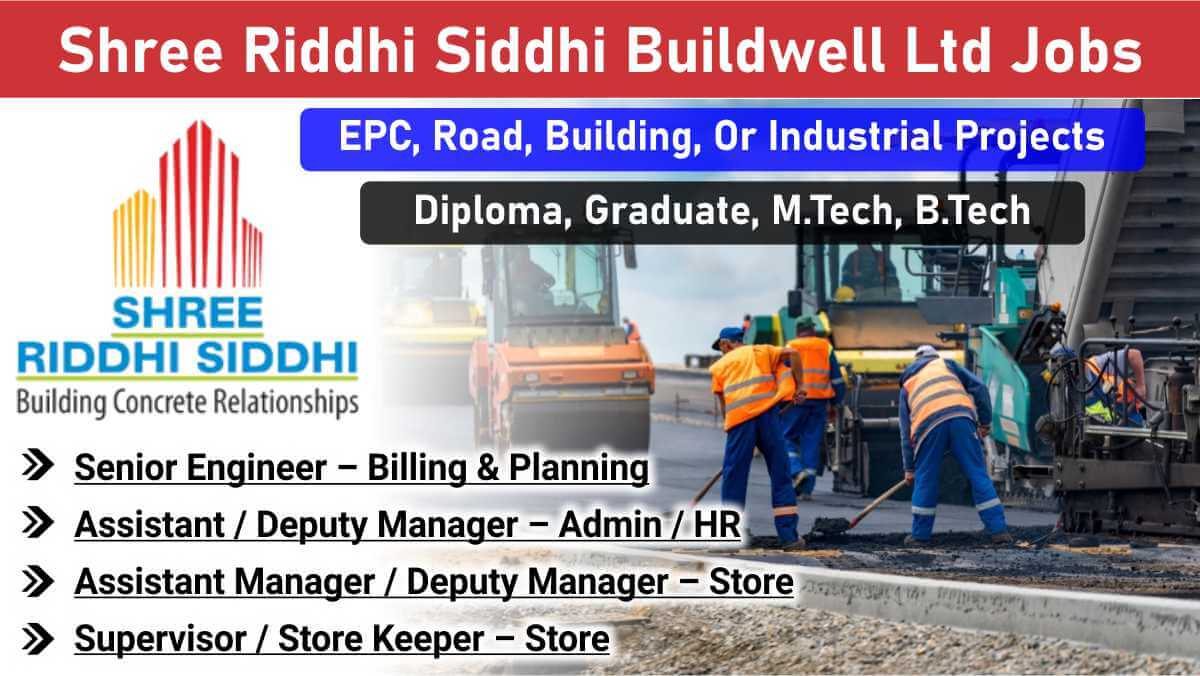 Shree Riddhi Siddhi Buildwell Ltd Jobs

EPC, Road, Building, Or Industrial Projects

Diploma, Graduate, M.Tech, B.Tech

SHREE
RIDDHI SIDDHI
Building Concrete Relationships

Senior Engineer – Billing & Planning

Assistant / Deputy Manager – Admin / HR

Assistant Manager / Deputy Manager – Store

Supervisor / Store Keeper – Store